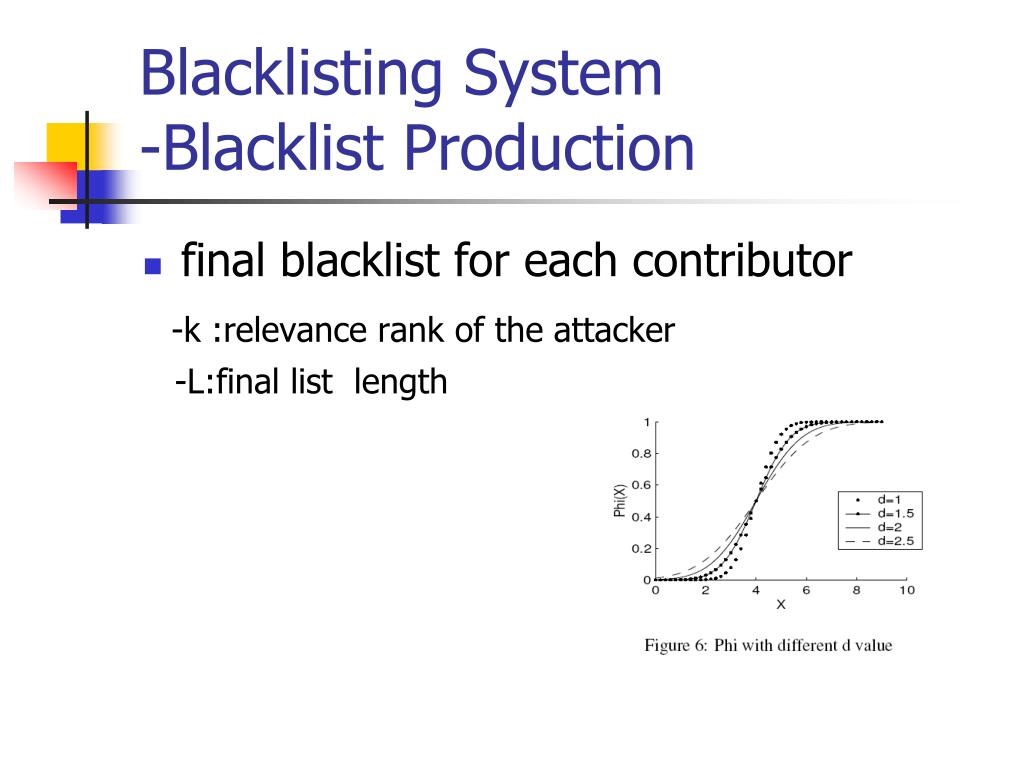 Blacklisting System
-Blacklist Production

final blacklist for each contributor

-k :relevance rank of the attacker

-L:final list length

1
0.8
0.6
0.4
0.2
0
Phi(X)
0 2 4 6 8 10
X
d=1
d=1.5
d=2
d=2.5

Figure 6: Phi with different d value